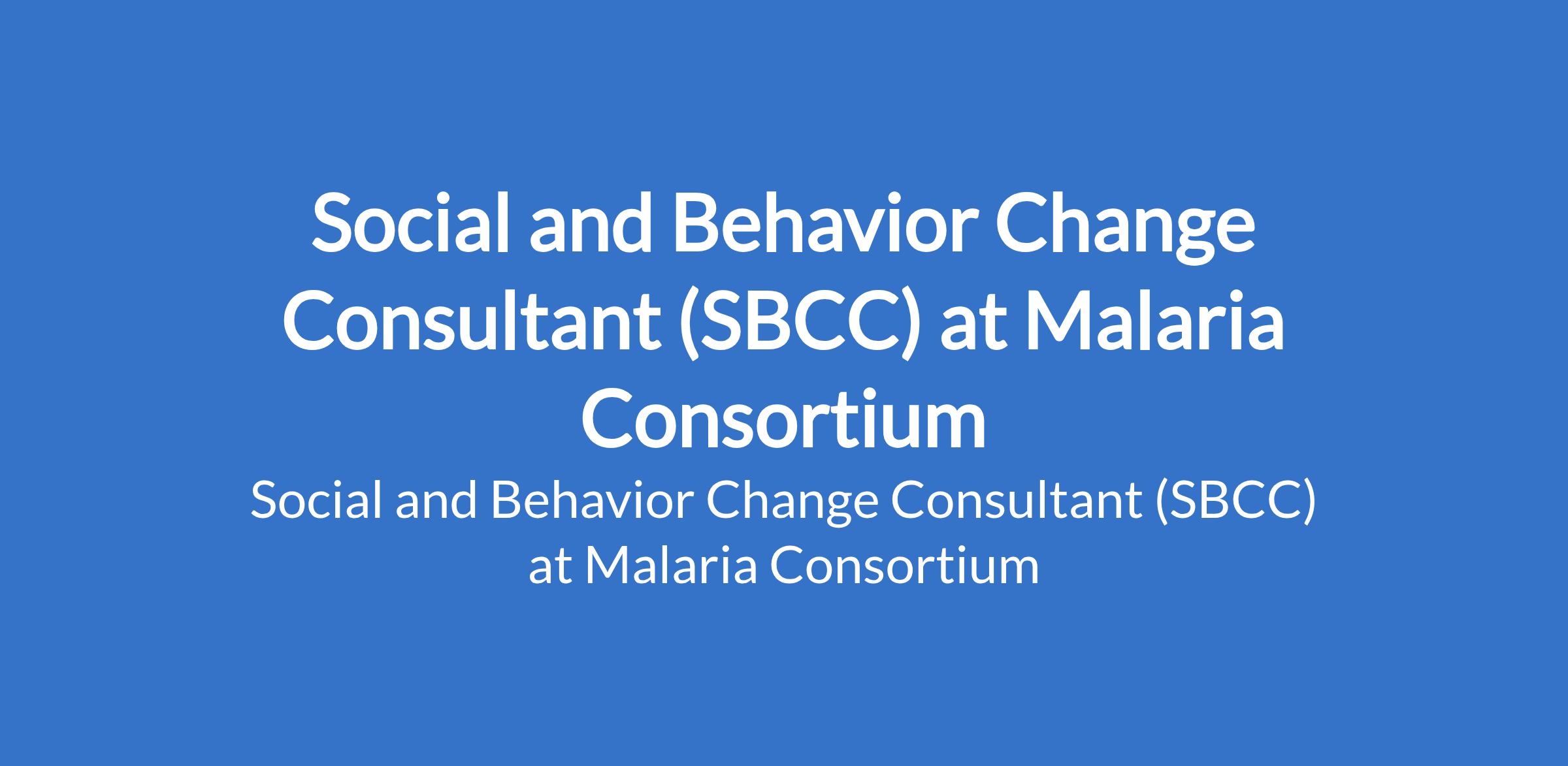 Social and Behavior Change Consultant (SBCC) at Malaria Consortium

Social and Behavior Change Consultant (SBCC) at Malaria Consortium